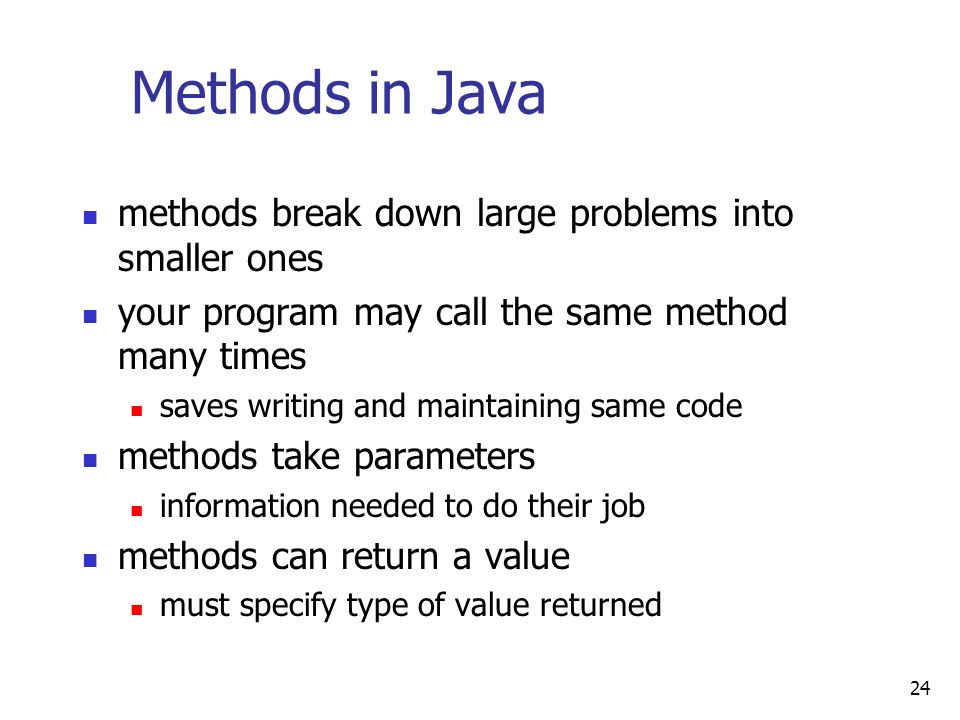 Methods in Java

- methods break down large problems into smaller ones
- your program may call the same method many times
  - saves writing and maintaining same code
- methods take parameters
  - information needed to do their job
- methods can return a value
  - must specify type of value returned

24